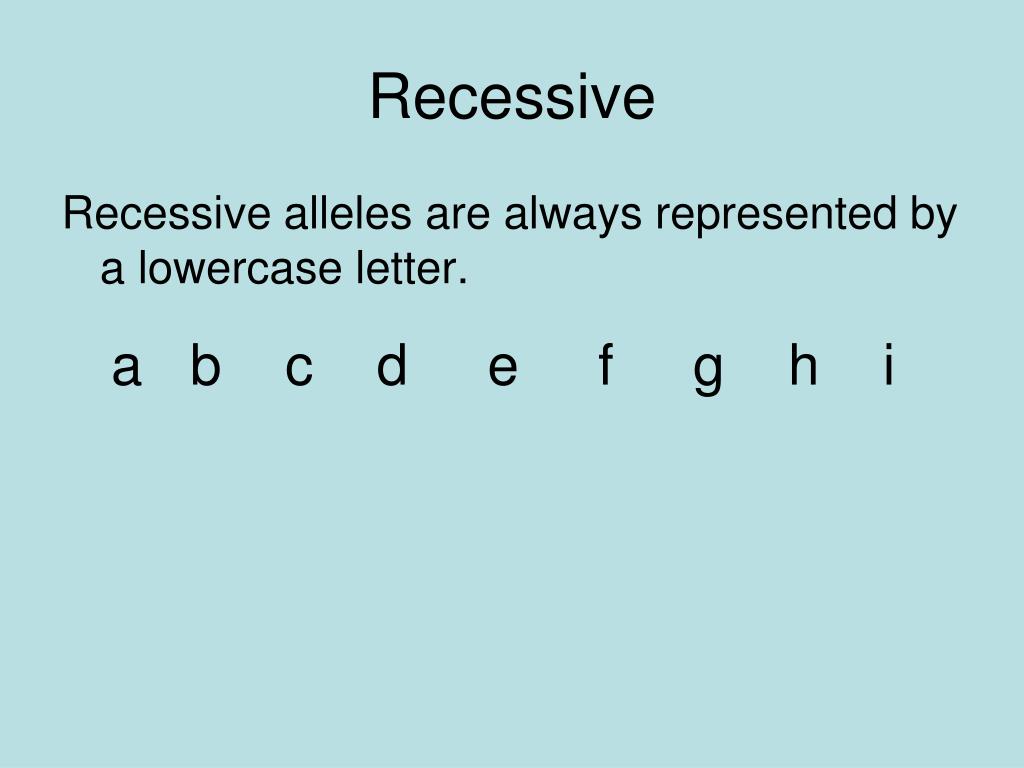 Recessive

Recessive alleles are always represented by a lowercase letter.

a b c d e f g h i